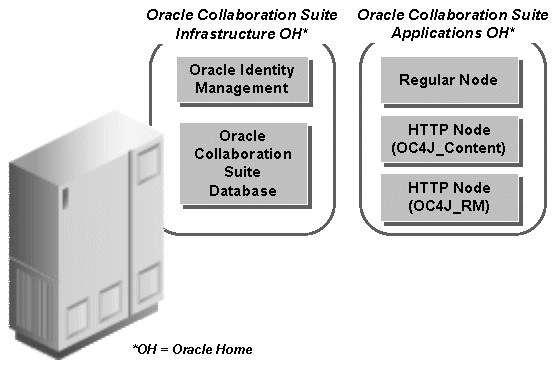 Oracle Collaboration Suite Infrastructure OH*

Oracle Identity Management

Oracle Collaboration Suite Database

Oracle Collaboration Suite Applications OH*

Regular Node

HTTP Node (OC4J_Content)

HTTP Node (OC4J_RM)

*OH = Oracle Home